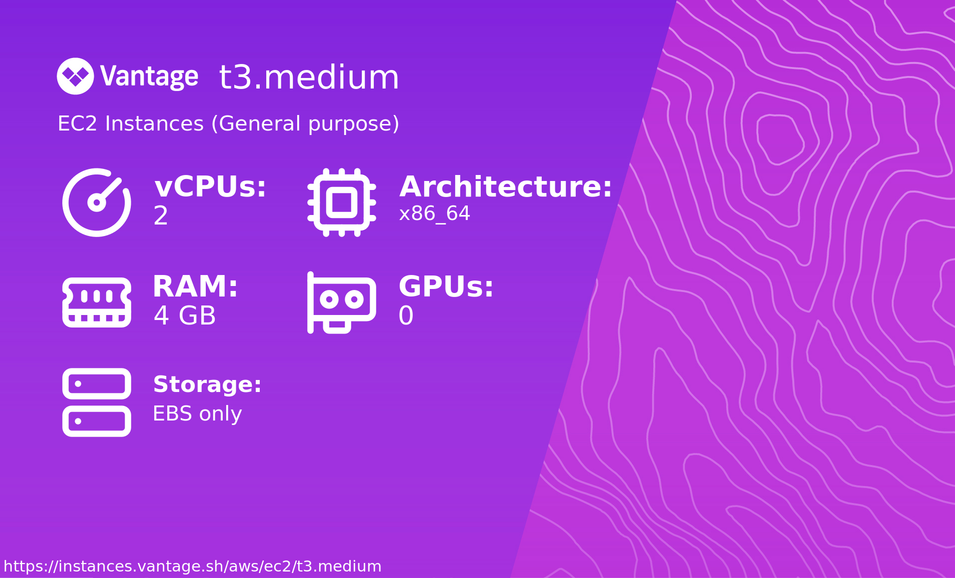 Vantage t3.medium

EC2 Instances (General purpose)

vCPUs:
2

Architecture:
x86_64

RAM:
4 GB

GPUs:
0

Storage:
EBS only

https://instances.vantage.sh/aws/ec2/t3.medium